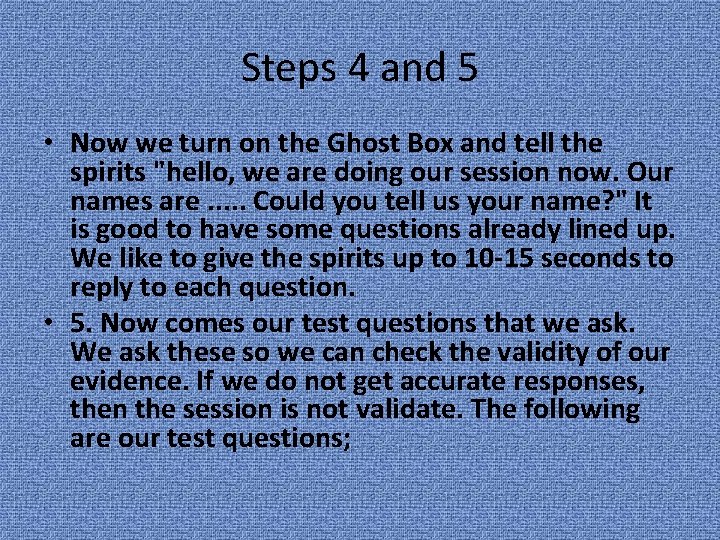 Steps 4 and 5

• Now we turn on the Ghost Box and tell the spirits "hello, we are doing our session now. Our names are ..... Could you tell us your name?" It is good to have some questions already lined up. We like to give the spirits up to 10-15 seconds to reply to each question.

• 5. Now comes our test questions that we ask. We ask these so we can check the validity of our evidence. If we do not get accurate responses, then the session is not validate. The following are our test questions;